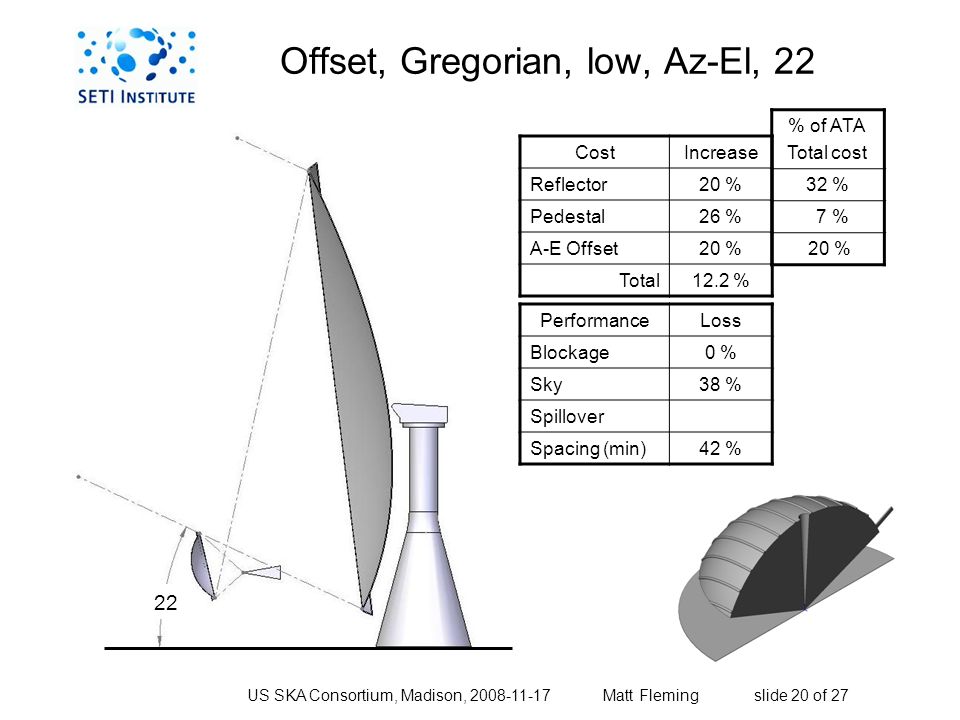 SETI INSTITUTE

Offset, Gregorian, low, Az-El, 22

| Cost | Increase | % of ATA Total cost |
|---|---|---|
| Reflector | 20 % | 32 % |
| Pedestal | 26 % | 7 % |
| A-E Offset | 20 % | 20 % |
| Total | 12.2 % | |

| Performance | Loss |
|---|---|
| Blockage | 0 % |
| Sky | 38 % |
| Spillover | |
| Spacing (min) | 42 % |

22

US SKA Consortium, Madison, 2008-11-17 Matt Fleming slide 20 of 27